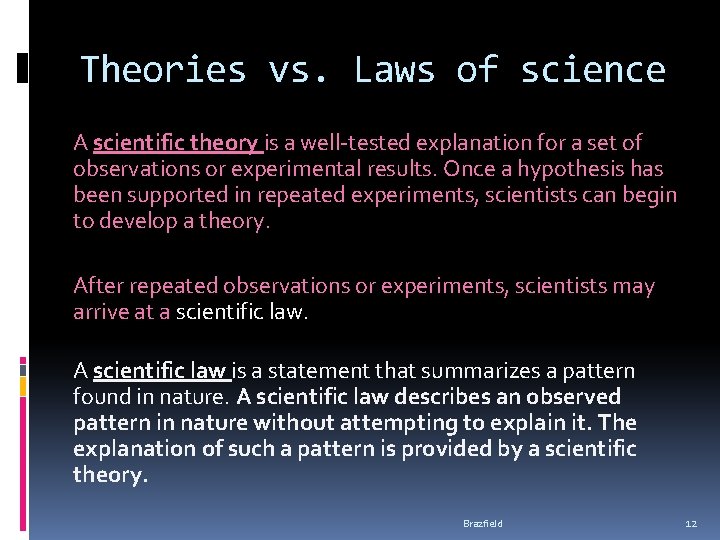 Theories vs. Laws of science

A scientific theory is a well-tested explanation for a set of observations or experimental results. Once a hypothesis has been supported in repeated experiments, scientists can begin to develop a theory.

After repeated observations or experiments, scientists may arrive at a scientific law.

A scientific law is a statement that summarizes a pattern found in nature. A scientific law describes an observed pattern in nature without attempting to explain it. The explanation of such a pattern is provided by a scientific theory.

Brazfield

12